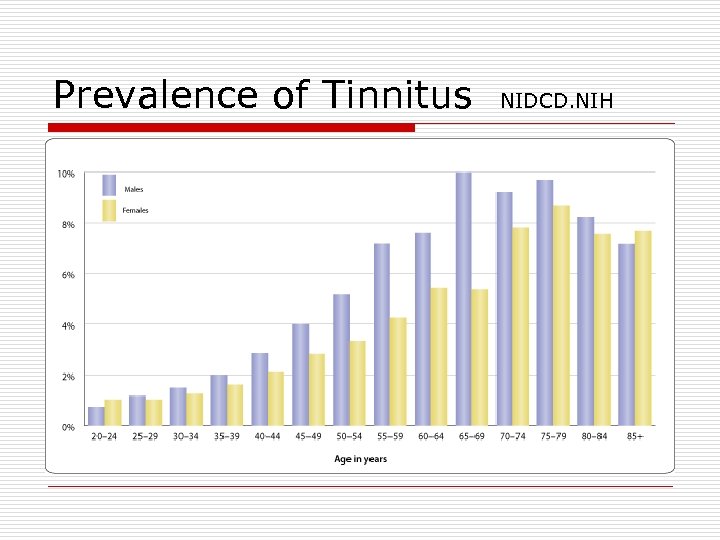 Prevalence of Tinnitus NIDCD.NIH

10%
8%
6%
4%
2%
0%

Males
Females

20–24 25–29 30–34 35–39 40–44 45–49 50–54 55–59 60–64 65–69 70–74 75–79 80–84 85+

Age in years